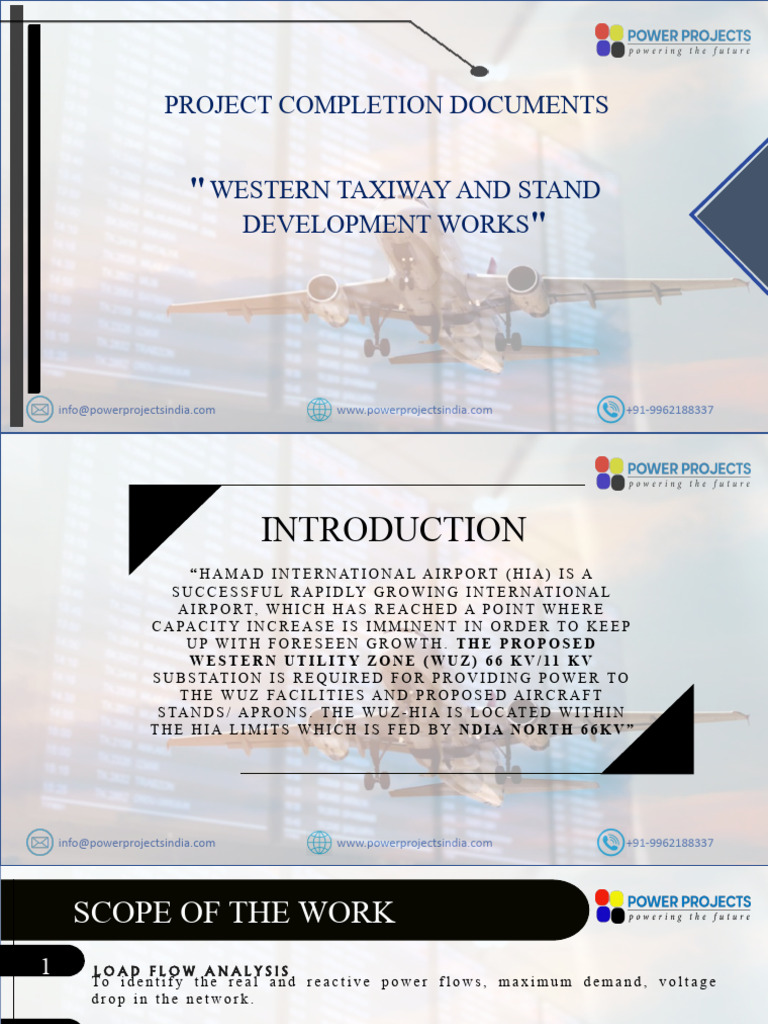 POWER PROJECTS
powering the future

PROJECT COMPLETION DOCUMENTS

"WESTERN TAXIWAY AND STAND DEVELOPMENT WORKS"

info@powerprojectsindia.com
www.powerprojectsindia.com
+91-9962188337

POWER PROJECTS
powering the future

INTRODUCTION

"HAMAD INTERNATIONAL AIRPORT (HIA) IS A SUCCESSFUL RAPIDLY GROWING INTERNATIONAL AIRPORT, WHICH HAS REACHED A POINT WHERE CAPACITY INCREASE IS IMMINENT IN ORDER TO KEEP UP WITH FORESEEN GROWTH. THE PROPOSED WESTERN UTILITY ZONE (WUZ) 66 KV/11 KV SUBSTATION IS REQUIRED FOR PROVIDING POWER TO THE WUZ FACILITIES AND PROPOSED AIRCRAFT STANDS/ APRONS. THE WUZ-HIA IS LOCATED WITHIN THE HIA LIMITS WHICH IS FED BY NDIA NORTH 66KV"

info@powerprojectsindia.com
www.powerprojectsindia.com
+91-9962188337

SCOPE OF THE WORK

POWER PROJECTS
powering the future

1

LOAD FLOW ANALYSIS
To identify the real and reactive power flows, maximum demand, voltage drop in the network.